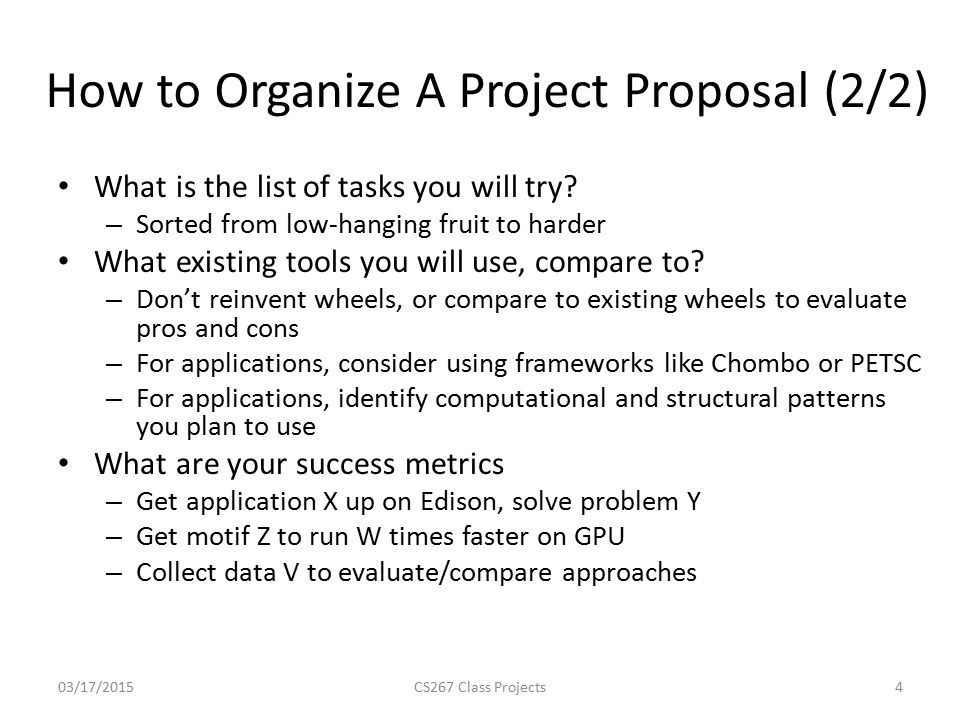 How to Organize A Project Proposal (2/2)

• What is the list of tasks you will try?
 – Sorted from low-hanging fruit to harder
• What existing tools you will use, compare to?
 – Don't reinvent wheels, or compare to existing wheels to evaluate pros and cons
 – For applications, consider using frameworks like Chombo or PETSC
 – For applications, identify computational and structural patterns you plan to use
• What are your success metrics
 – Get application X up on Edison, solve problem Y
 – Get motif Z to run W times faster on GPU
 – Collect data V to evaluate/compare approaches

03/17/2015 CS267 Class Projects 4